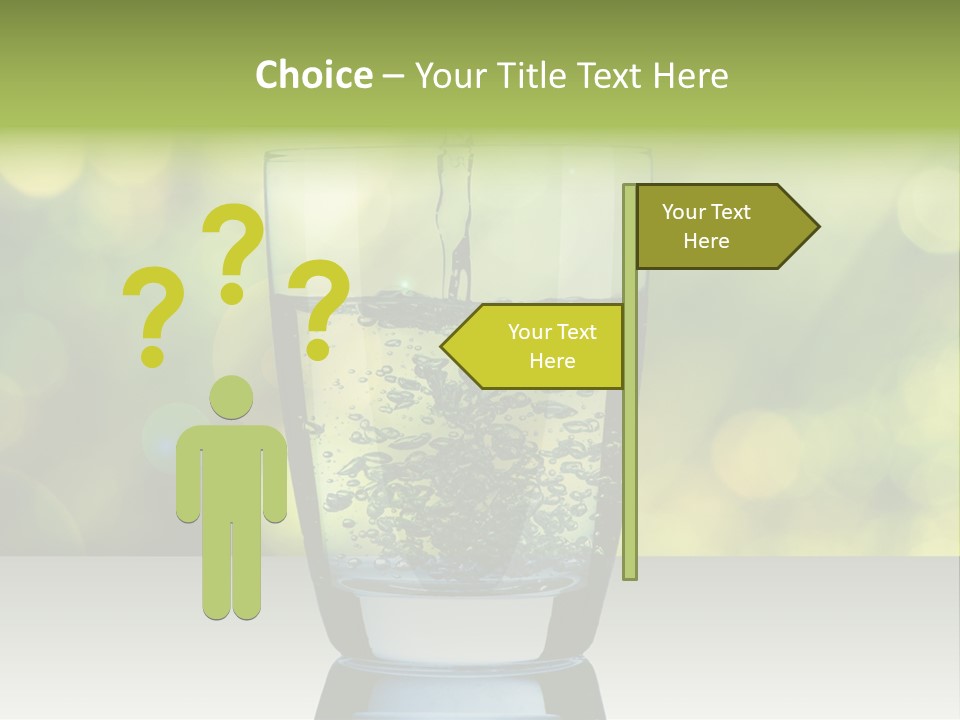 Choice – Your Title Text Here

? ? ?

Your Text Here

Your Text Here